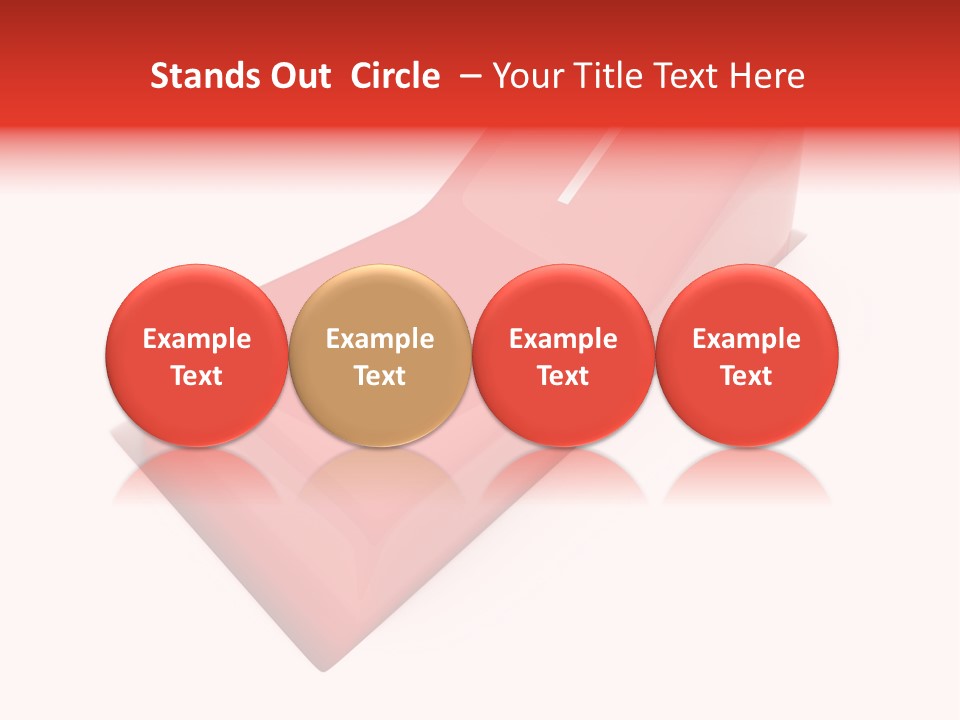 Stands Out  Circle  – Your Title Text Here

Example Text

Example Text

Example Text

Example Text